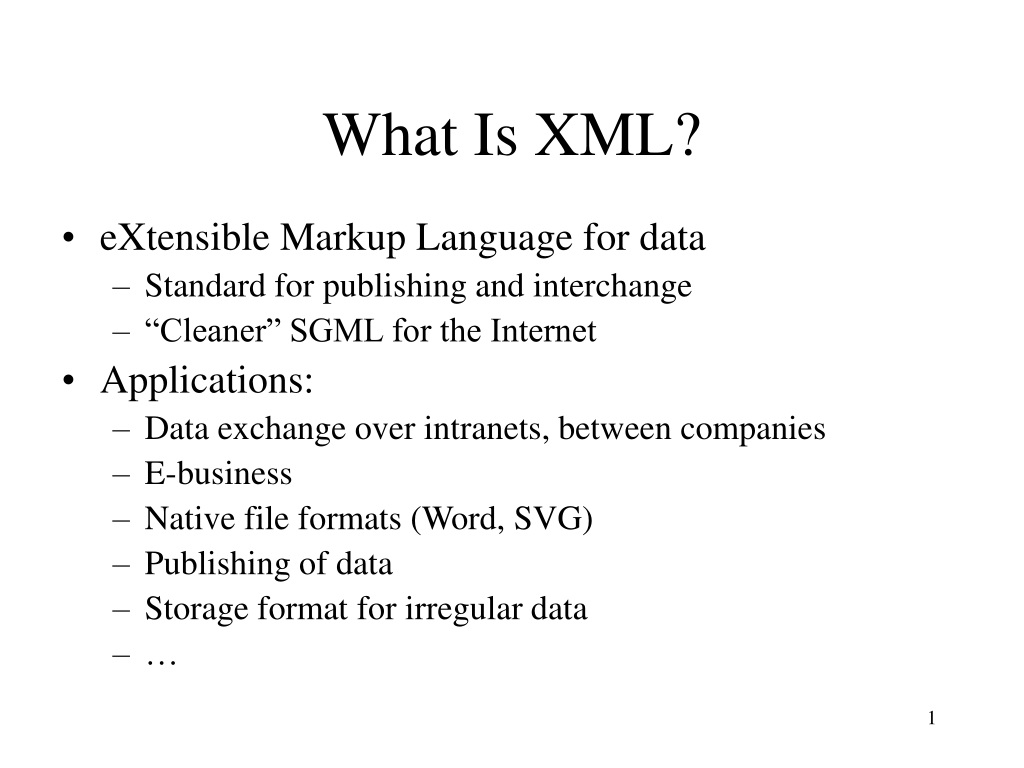 What Is XML?

• eXtensible Markup Language for data
  – Standard for publishing and interchange
  – “Cleaner” SGML for the Internet
• Applications:
  – Data exchange over intranets, between companies
  – E-business
  – Native file formats (Word, SVG)
  – Publishing of data
  – Storage format for irregular data
  – …

1